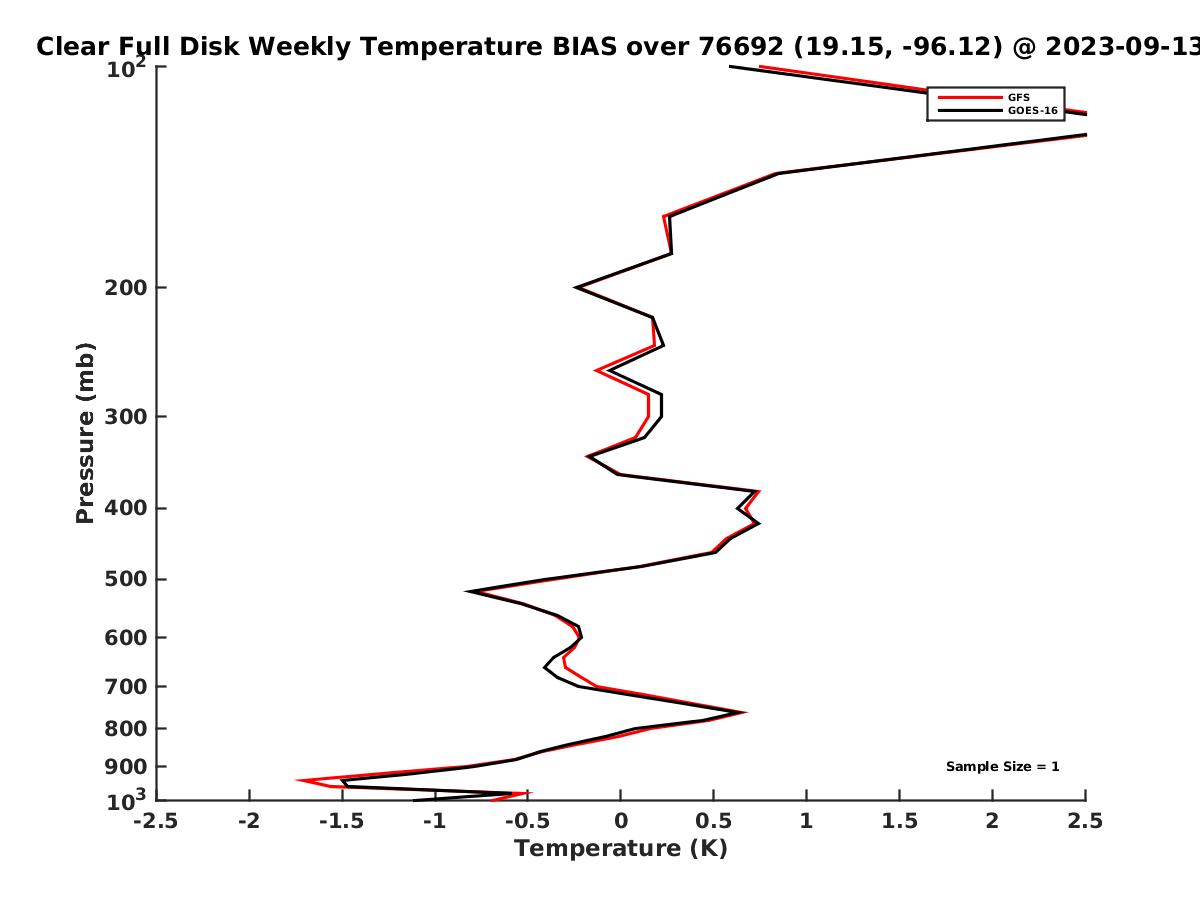 Clear Full Disk Weekly Temperature BIAS over 76692 (19.15, -96.12) @ 2023-09-13

GFS
GOES-16

Sample Size = 1

Pressure (mb)

$10^2$
200
300
400
500
600
700
800
900
$10^3$

-2.5
-2
-1.5
-1
-0.5
0
0.5
1
1.5
2
2.5

Temperature (K)